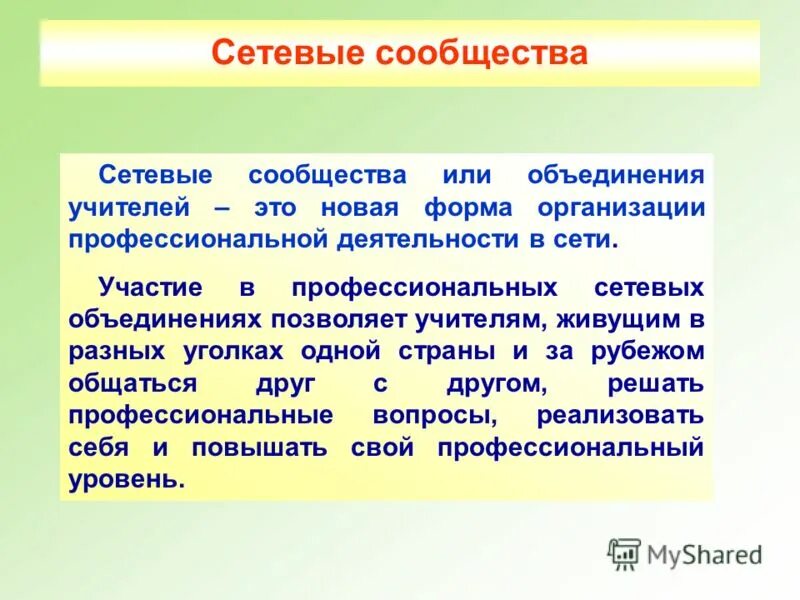 Сетевые сообщества

Сетевые сообщества или объединения учителей – это новая форма организации профессиональной деятельности в сети.

Участие в профессиональных сетевых объединениях позволяет учителям, живущим в разных уголках одной страны и за рубежом общаться друг с другом, решать профессиональные вопросы, реализовать себя и повышать свой профессиональный уровень.

MyShared